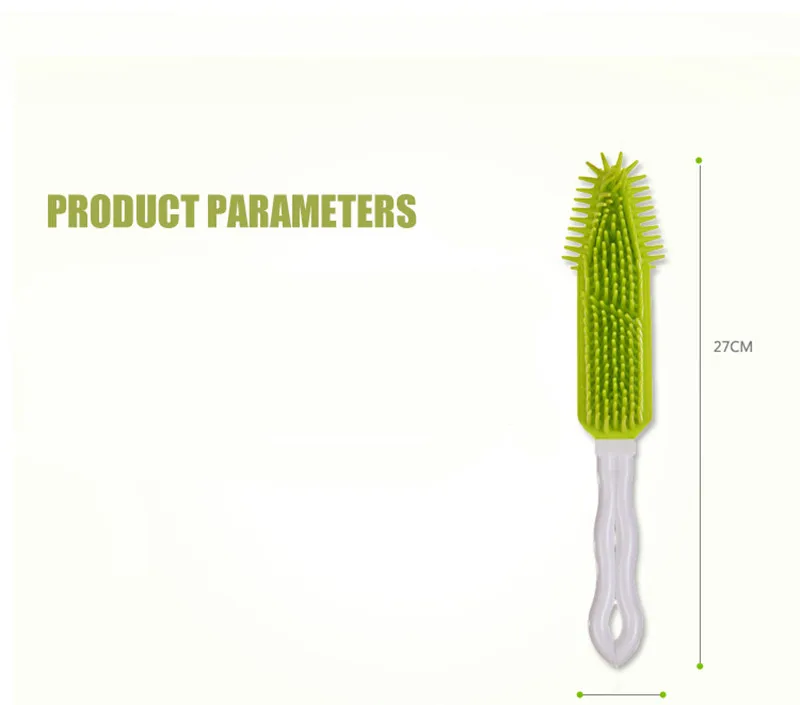 PRODUCT PARAMETERS

27CM